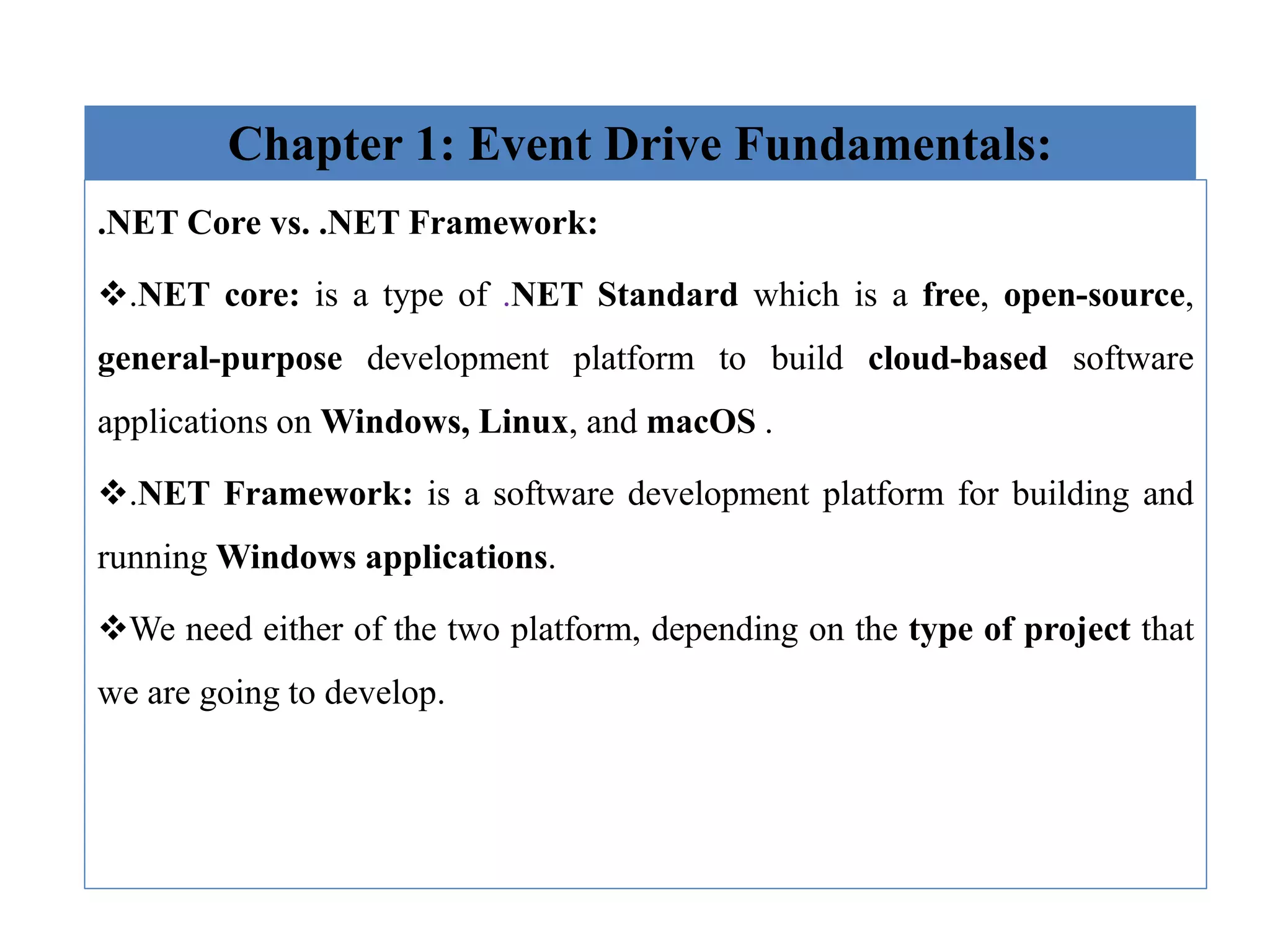 Chapter 1: Event Drive Fundamentals:

.NET Core vs. .NET Framework:

❖.NET core: is a type of .NET Standard which is a free, open-source, general-purpose development platform to build cloud-based software applications on Windows, Linux, and macOS .

❖.NET Framework: is a software development platform for building and running Windows applications.

❖We need either of the two platform, depending on the type of project that we are going to develop.